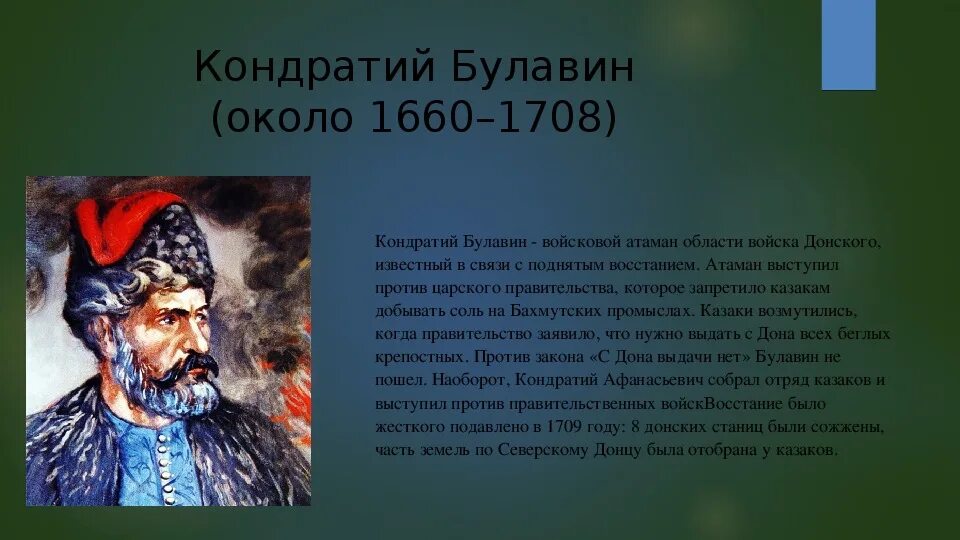 Кондратий Булавин
(около 1660–1708)

Кондратий Булавин - войсковой атаман области войска Донского, известный в связи с поднятым восстанием. Атаман выступил против царского правительства, которое запретило казакам добывать соль на Бахмутских промыслах. Казаки возмутились, когда правительство заявило, что нужно выдать с Дона всех беглых крепостных. Против закона «С Дона выдачи нет» Булавин не пошел. Наоборот, Кондратий Афанасьевич собрал отряд казаков и выступил против правительственных войскВосстание было жесткого подавлено в 1709 году: 8 донских станиц были сожжены, часть земель по Северскому Донцу была отобрана у казаков.